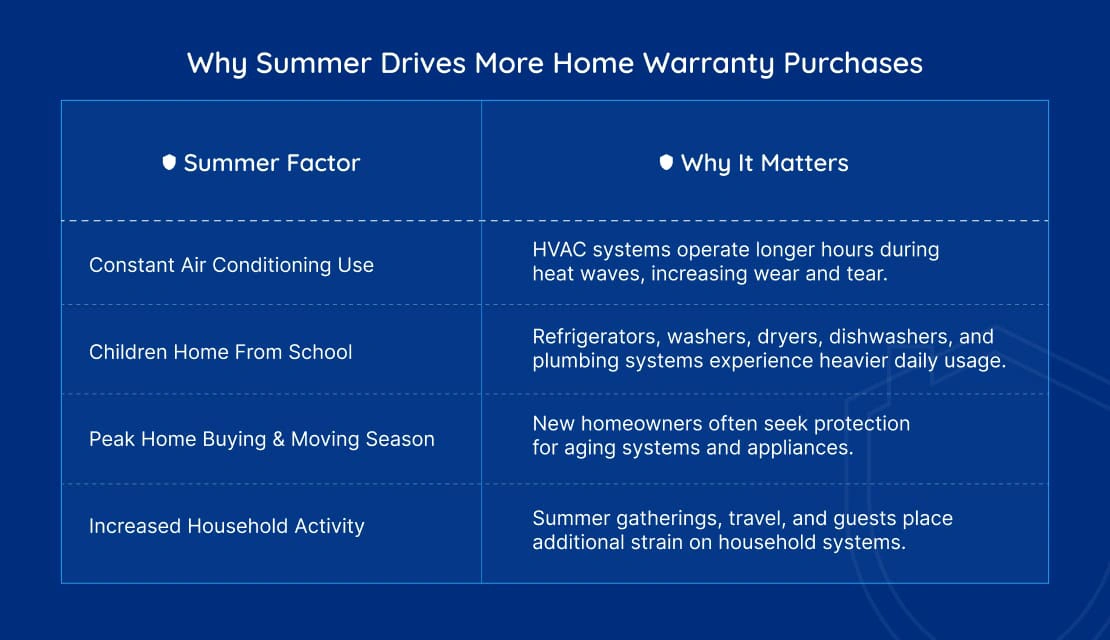 Why Summer Drives More Home Warranty Purchases

| Summer Factor | Why It Matters |
|---|---|
| Constant Air Conditioning Use | HVAC systems operate longer hours during heat waves, increasing wear and tear. |
| Children Home From School | Refrigerators, washers, dryers, dishwashers, and plumbing systems experience heavier daily usage. |
| Peak Home Buying & Moving Season | New homeowners often seek protection for aging systems and appliances. |
| Increased Household Activity | Summer gatherings, travel, and guests place additional strain on household systems. |